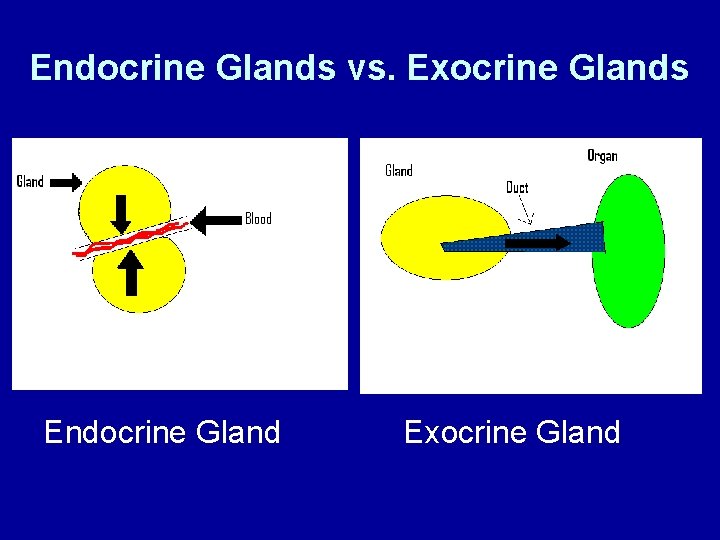 Endocrine Glands vs. Exocrine Glands

Gland

Blood

Gland

Duct

Organ

Endocrine Gland

Exocrine Gland